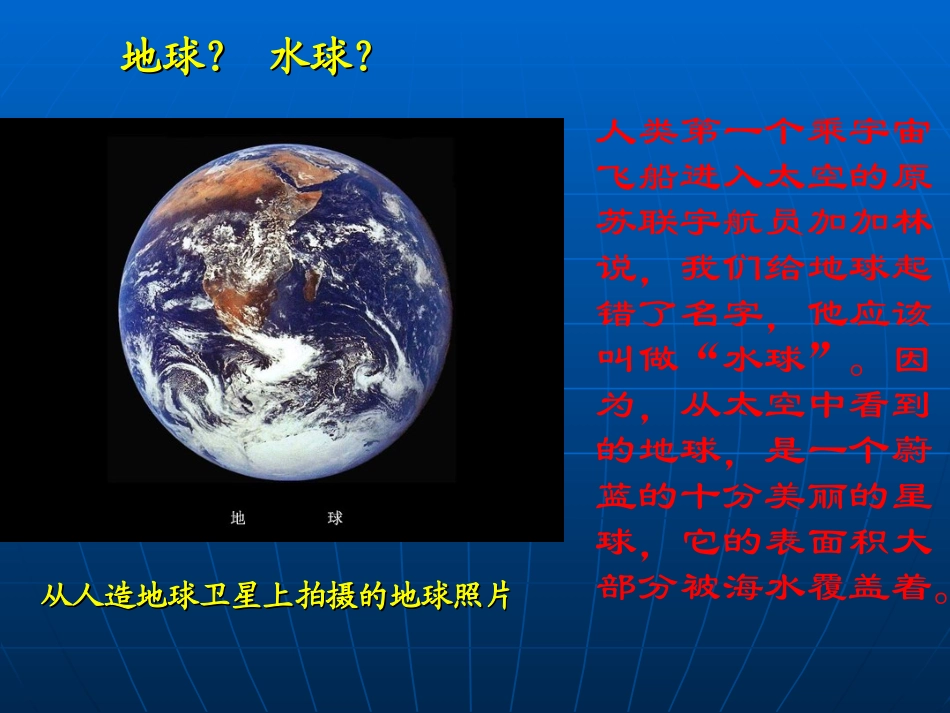 地球？ 水球？

地 球

从人造地球卫星上拍摄的地球照片

人类第一个乘宇宙飞船进入太空的原苏联宇航员加加林说，我们给地球起错了名字，他应该叫做“水球”。因为，从太空中看到的地球，是一个蔚蓝的十分美丽的星球，它的表面积大部分被海水覆盖着。